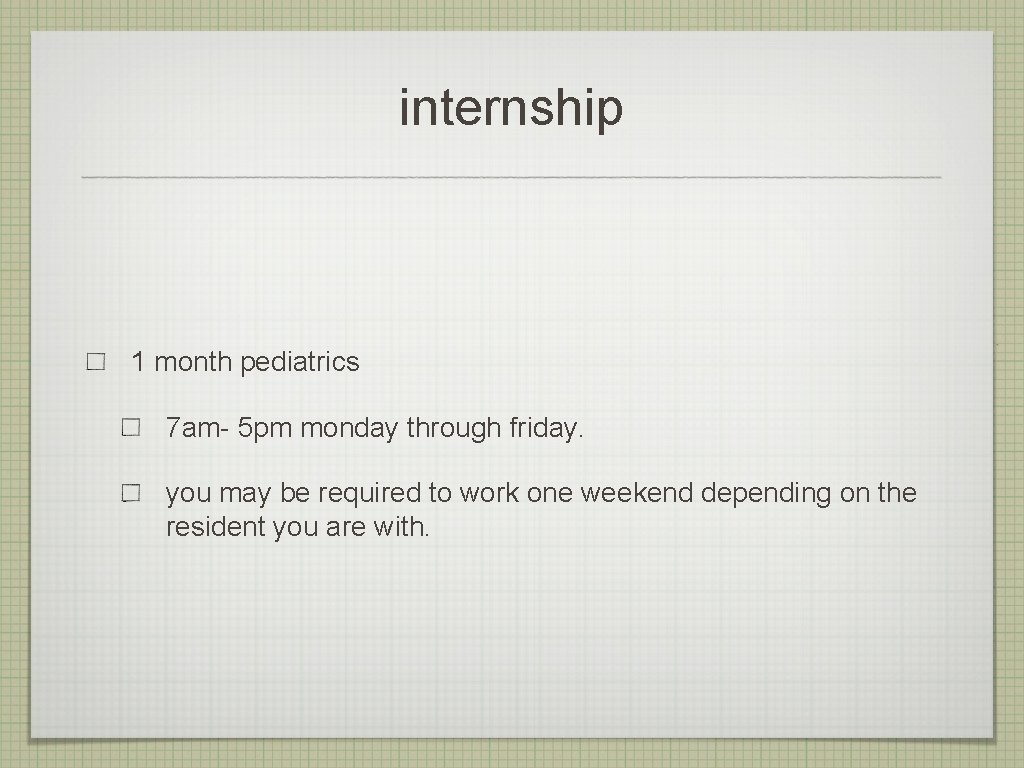 internship

1 month pediatrics

7am- 5pm monday through friday.

you may be required to work one weekend depending on the resident you are with.